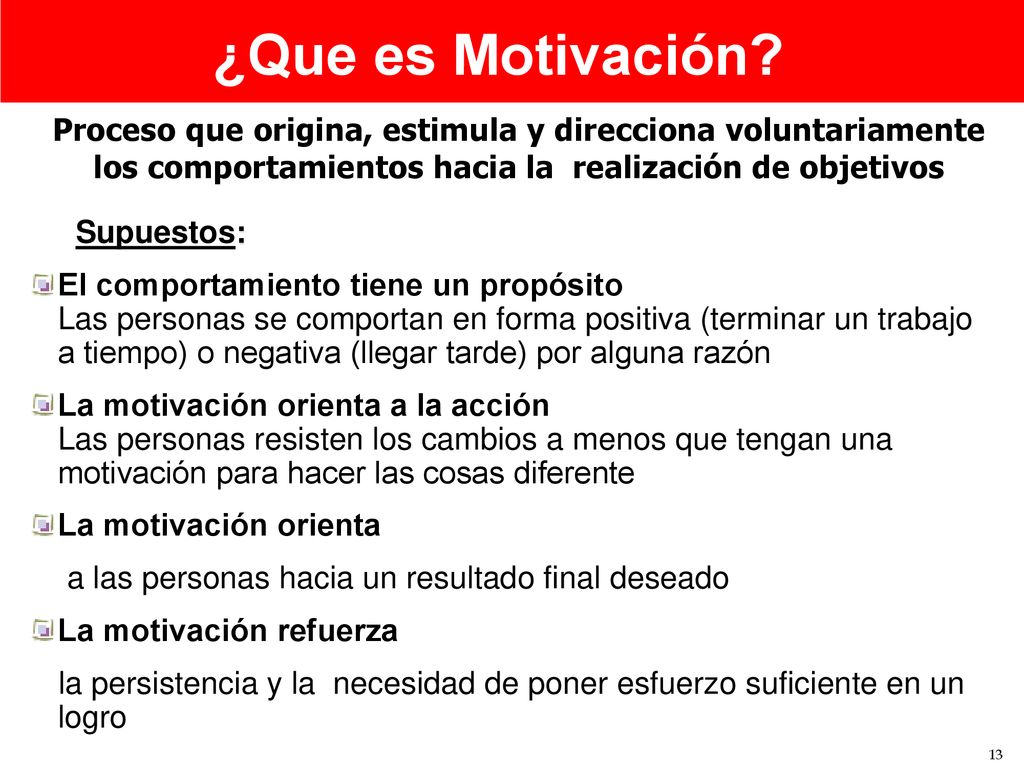 ¿Que es Motivación?

Proceso que origina, estimula y direcciona voluntariamente los comportamientos hacia la realización de objetivos

Supuestos:

El comportamiento tiene un propósito
Las personas se comportan en forma positiva (terminar un trabajo a tiempo) o negativa (llegar tarde) por alguna razón

La motivación orienta a la acción
Las personas resisten los cambios a menos que tengan una motivación para hacer las cosas diferente

La motivación orienta
a las personas hacia un resultado final deseado

La motivación refuerza
la persistencia y la necesidad de poner esfuerzo suficiente en un logro

13